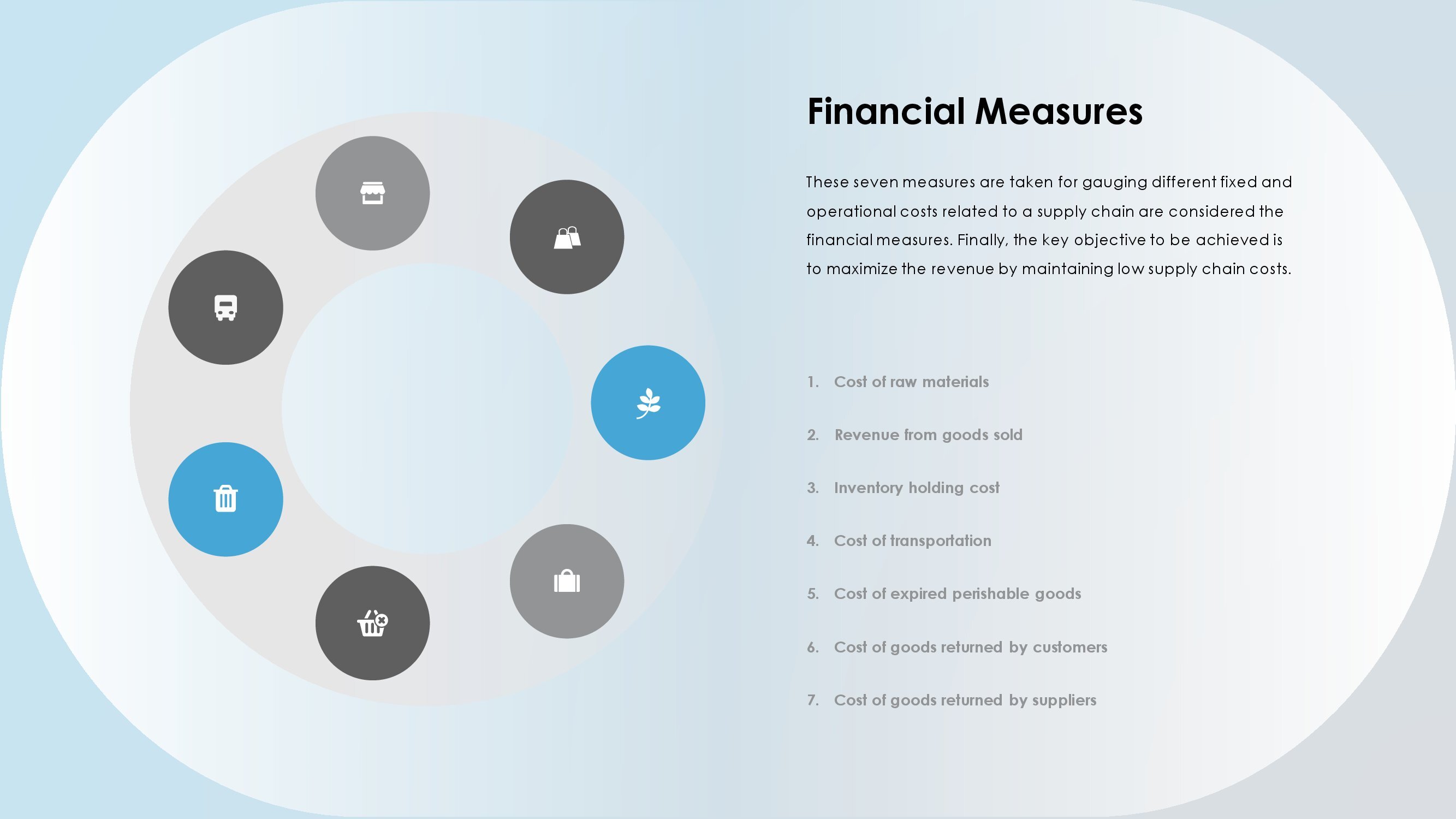 Financial Measures

These seven measures are taken for gauging different fixed and operational costs related to a supply chain are considered the financial measures. Finally, the key objective to be achieved is to maximize the revenue by maintaining low supply chain costs.

1. Cost of raw materials

2. Revenue from goods sold

3. Inventory holding cost

4. Cost of transportation

5. Cost of expired perishable goods

6. Cost of goods returned by customers

7. Cost of goods returned by suppliers